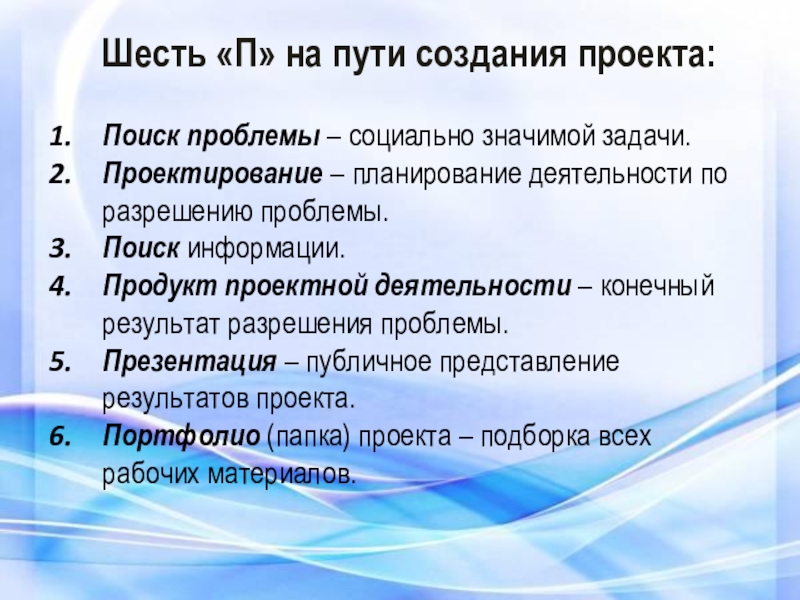 Шесть «П» на пути создания проекта:

1. Поиск проблемы – социально значимой задачи.
2. Проектирование – планирование деятельности по разрешению проблемы.
3. Поиск информации.
4. Продукт проектной деятельности – конечный результат разрешения проблемы.
5. Презентация – публичное представление результатов проекта.
6. Портфолио (папка) проекта – подборка всех рабочих материалов.